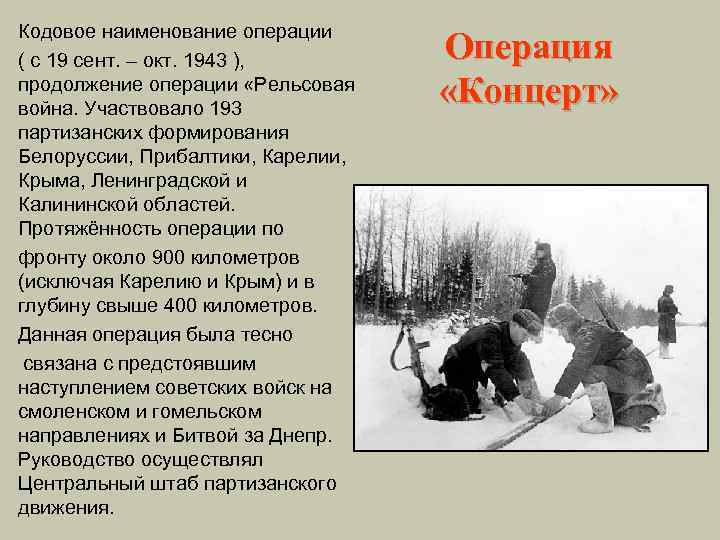 Операция «Концерт»

Кодовое наименование операции ( с 19 сент. – окт. 1943 ), продолжение операции «Рельсовая война. Участвовало 193 партизанских формирования Белоруссии, Прибалтики, Карелии, Крыма, Ленинградской и Калининской областей. Протяжённость операции по фронту около 900 километров (исключая Карелию и Крым) и в глубину свыше 400 километров. Данная операция была тесно связана с предстоявшим наступлением советских войск на смоленском и гомельском направлениях и Битвой за Днепр. Руководство осуществлял Центральный штаб партизанского движения.